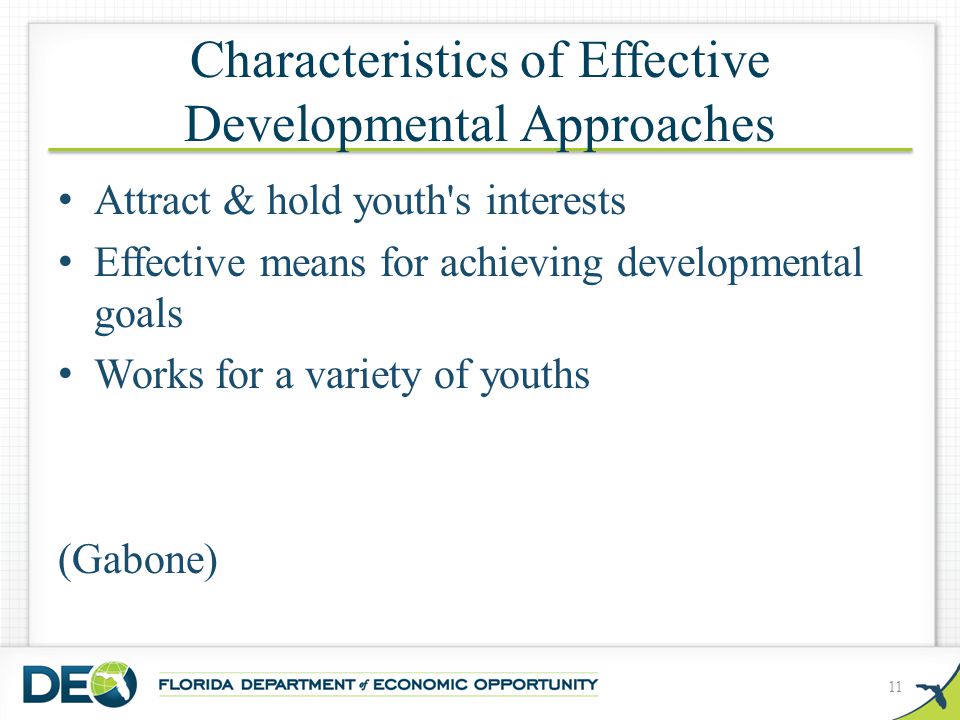 Characteristics of Effective Developmental Approaches

• Attract & hold youth's interests
• Effective means for achieving developmental goals
• Works for a variety of youths

(Gabone)

DEO FLORIDA DEPARTMENT of ECONOMIC OPPORTUNITY

11